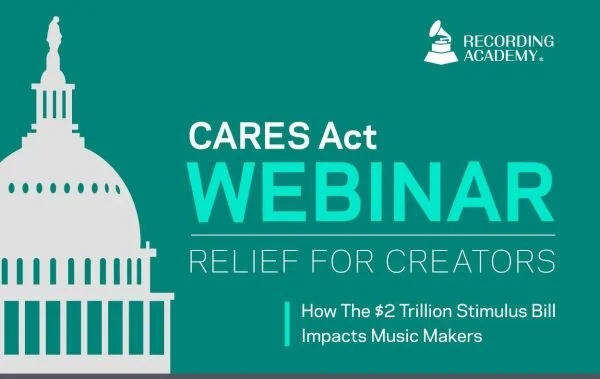 RECORDING ACADEMY®

CARES Act
WEBINAR
RELIEF FOR CREATORS

How The \$2 Trillion Stimulus Bill Impacts Music Makers